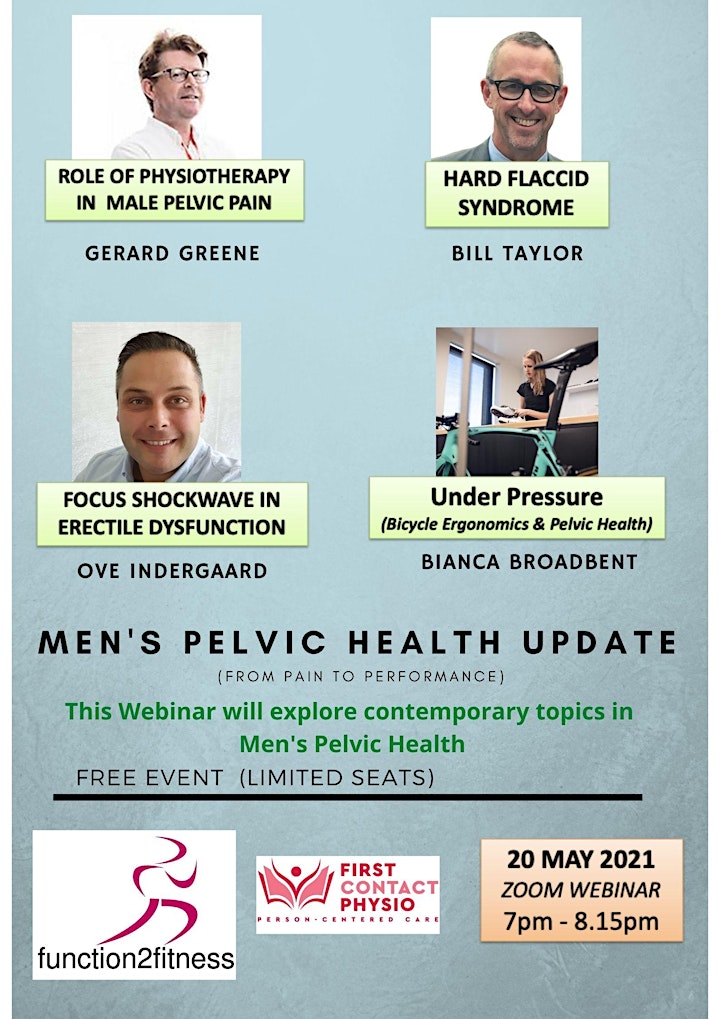 ROLE OF PHYSIOTHERAPY IN MALE PELVIC PAIN

GERARD GREENE

HARD FLACCID SYNDROME

BILL TAYLOR

FOCUS SHOCKWAVE IN ERECTILE DYSFUNCTION

OVE INDERGAARD

Under Pressure
(Bicycle Ergonomics & Pelvic Health)

BIANCA BROADBENT

MEN'S PELVIC HEALTH UPDATE

(FROM PAIN TO PERFORMANCE)

This Webinar will explore contemporary topics in Men's Pelvic Health

FREE EVENT (LIMITED SEATS)

function2fitness

FIRST CONTACT PHYSIO
PERSON-CENTERED CARE

20 MAY 2021
ZOOM WEBINAR
7pm - 8.15pm